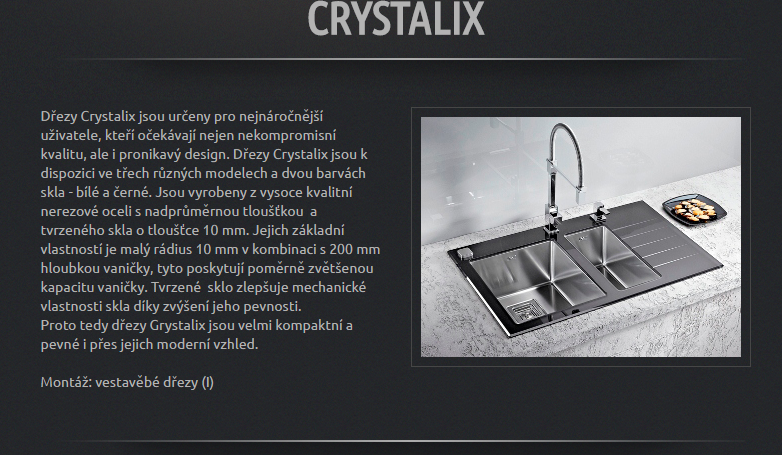 CRYSTALIX

Dřezy Crystalix jsou určeny pro nejnáročnější uživatele, kteří očekávají nejen nekompromisní kvalitu, ale i pronikavý design. Dřezy Crystalix jsou k dispozici ve třech různých modelech a dvou barvách skla - bílé a černé. Jsou vyrobeny z vysoce kvalitní nerezové oceli s nadprůměrnou tloušťkou a tvrzeného skla o tloušťce 10 mm. Jejich základní vlastností je malý rádius 10 mm v kombinaci s 200 mm hloubkou vaničky, tyto poskytují poměrně zvětšenou kapacitu vaničky. Tvrzené sklo zlepšuje mechanické vlastnosti skla díky zvýšení jeho pevnosti.
Proto tedy dřezy Grystalix jsou velmi kompaktní a pevné i přes jejich moderní vzhled.

Montáž: vestavěbé dřezy (I)